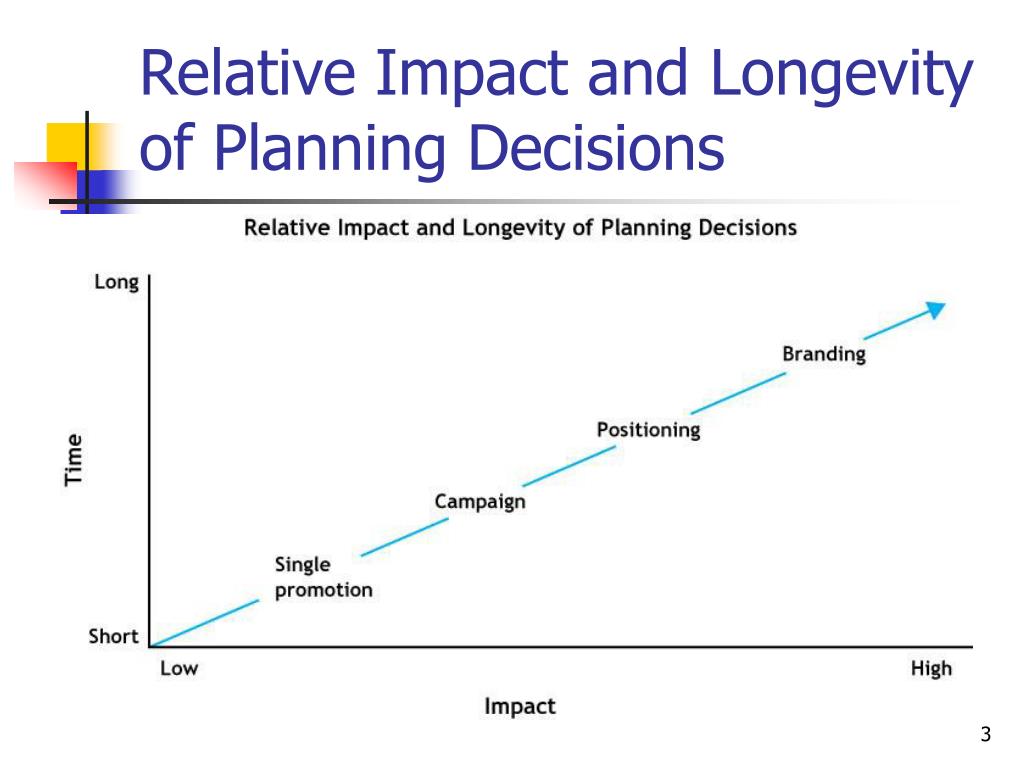 Relative Impact and Longevity of Planning Decisions

Relative Impact and Longevity of Planning Decisions

Long

Time

Short

Branding

Positioning

Campaign

Single promotion

Low

High

Impact

3